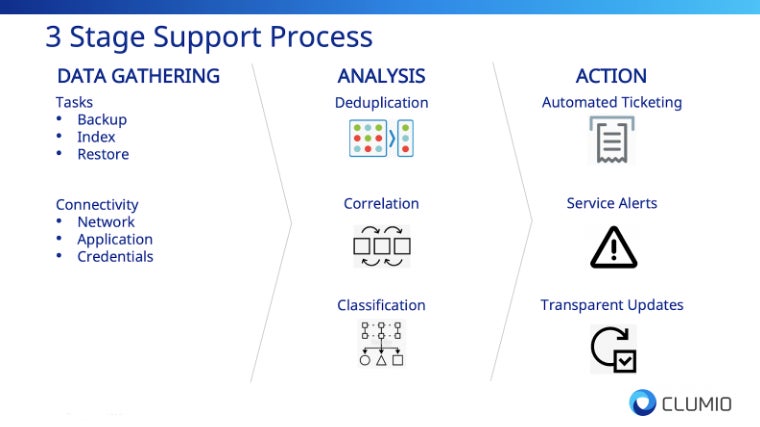 3 Stage Support Process

DATA GATHERING

Tasks
• Backup
• Index
• Restore

Connectivity
• Network
• Application
• Credentials

ANALYSIS

Deduplication

Correlation

Classification

ACTION

Automated Ticketing

Service Alerts

Transparent Updates

CLUMIO